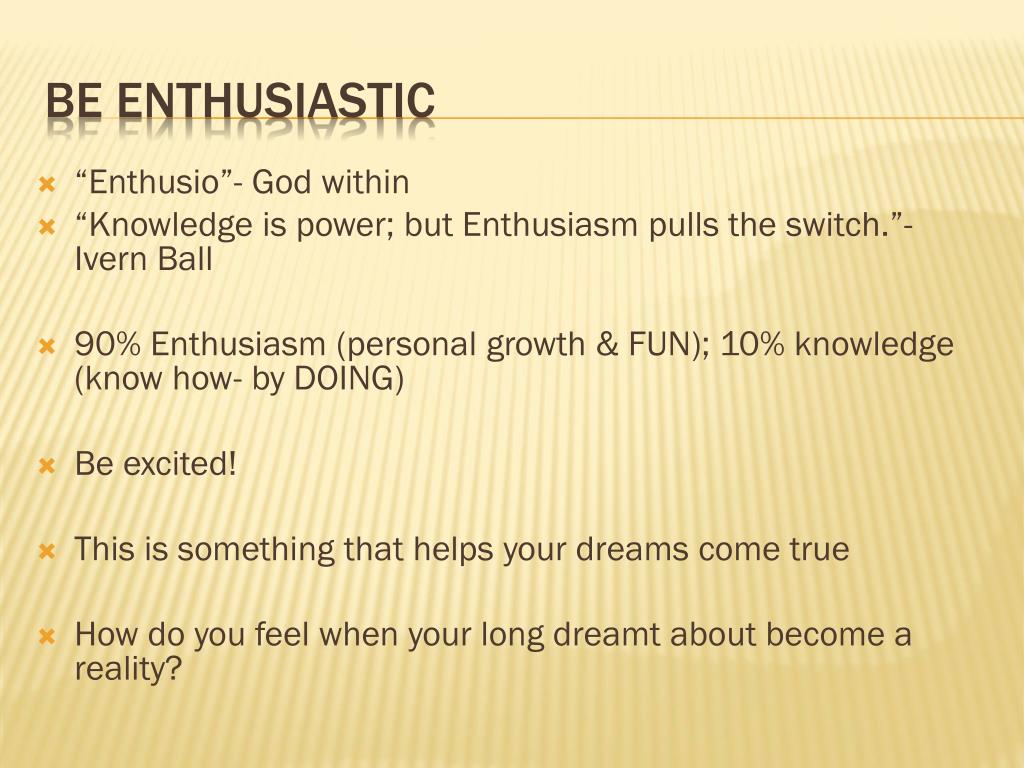 BE ENTHUSIASTIC

“Enthusio”- God within

“Knowledge is power; but Enthusiasm pulls the switch.”- Ivern Ball

90% Enthusiasm (personal growth & FUN); 10% knowledge (know how- by DOING)

Be excited!

This is something that helps your dreams come true

How do you feel when your long dreamt about become a reality?